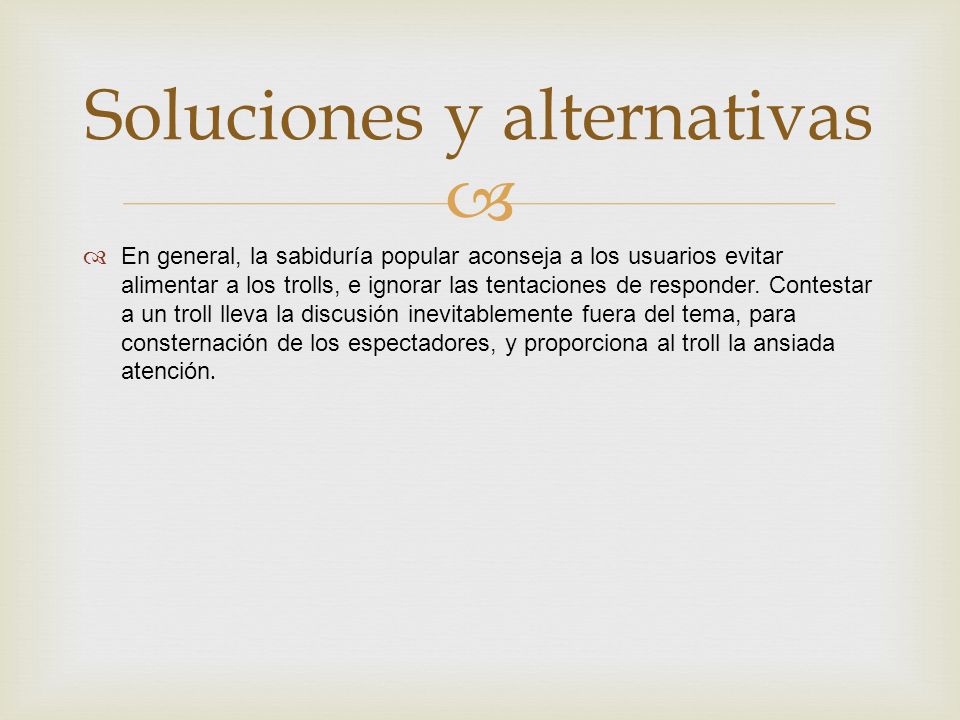 Soluciones y alternativas

En general, la sabiduría popular aconseja a los usuarios evitar alimentar a los trolls, e ignorar las tentaciones de responder. Contestar a un troll lleva la discusión inevitablemente fuera del tema, para consternación de los espectadores, y proporciona al troll la ansiada atención.